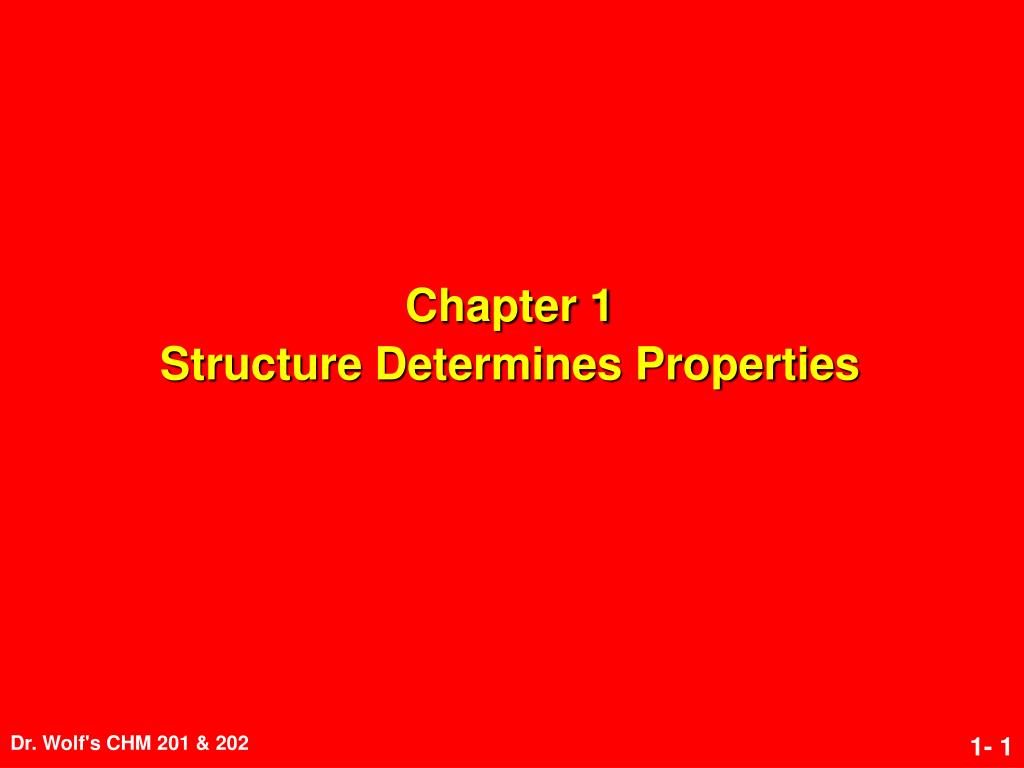 Chapter 1
Structure Determines Properties

Dr. Wolf's CHM 201 & 202

1- 1